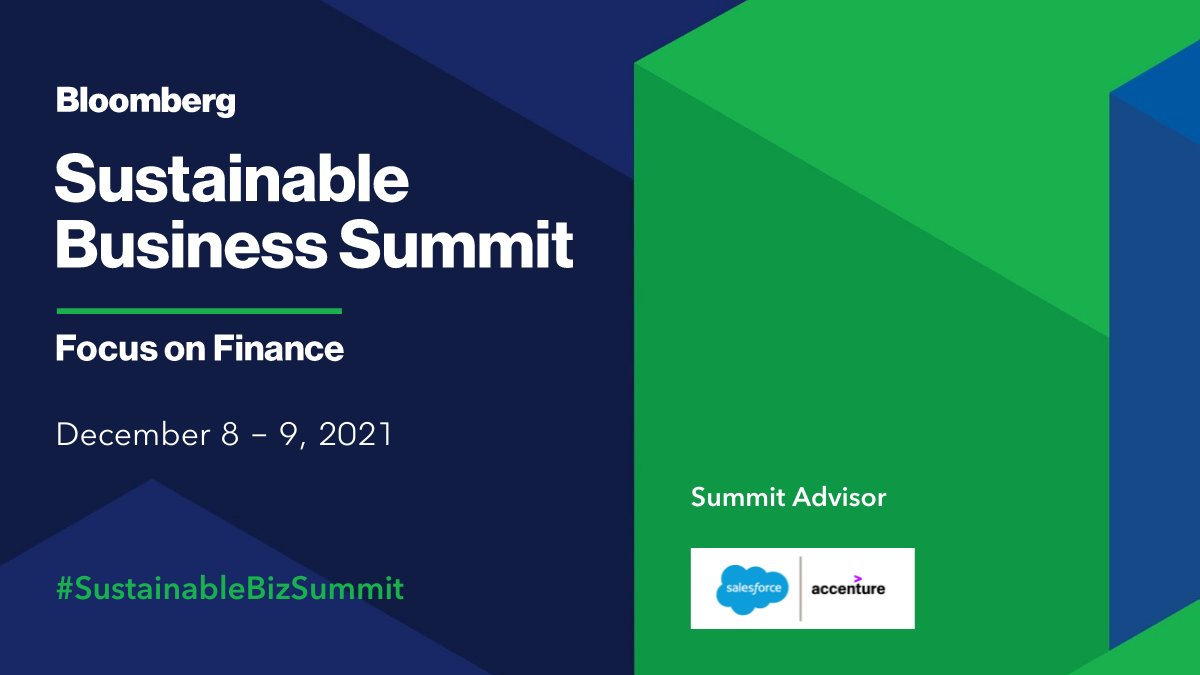 Bloomberg

Sustainable Business Summit

Focus on Finance

December 8 – 9, 2021

#SustainableBizSummit

Summit Advisor

salesforce

accenture